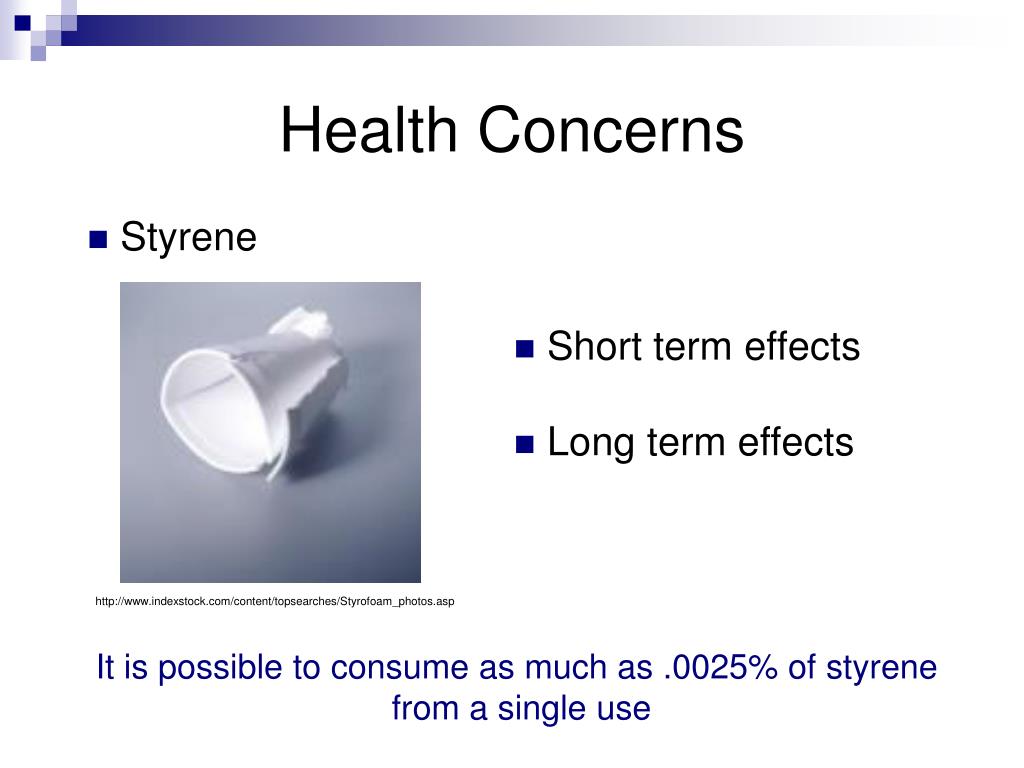 Health Concerns

Styrene

Short term effects

Long term effects

http://www.indexstock.com/content/topsearches/Styrofoam_photos.asp

It is possible to consume as much as .0025% of styrene from a single use